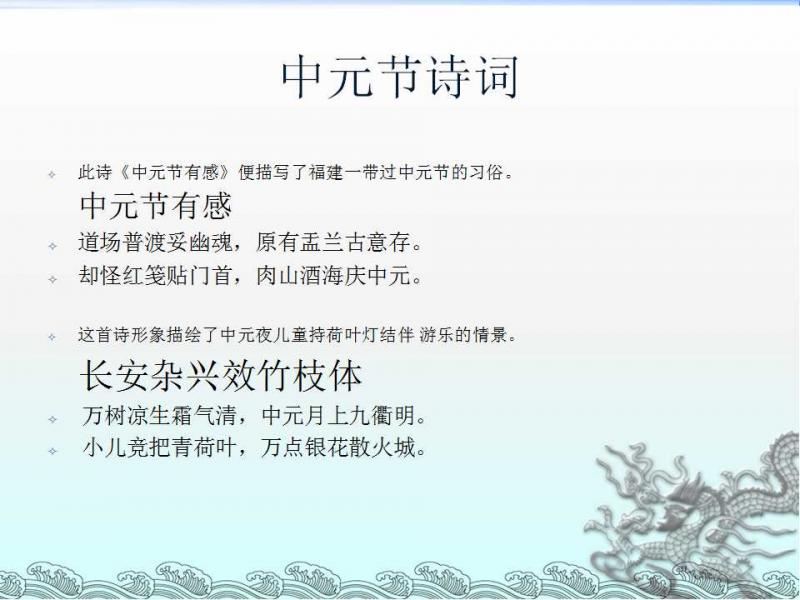 中元节诗词

此诗《中元节有感》便描写了福建一带过中元节的习俗。

中元节有感

道场普渡妥幽魂，原有盂兰古意存。

却怪红笺贴门首，肉山酒海庆中元。

这首诗形象描绘了中元夜儿童持荷叶灯结伴 游乐的情景。

长安杂兴效竹枝体

万树凉生霜气清，中元月上九衢明。

小儿竞把青荷叶，万点银花散火城。